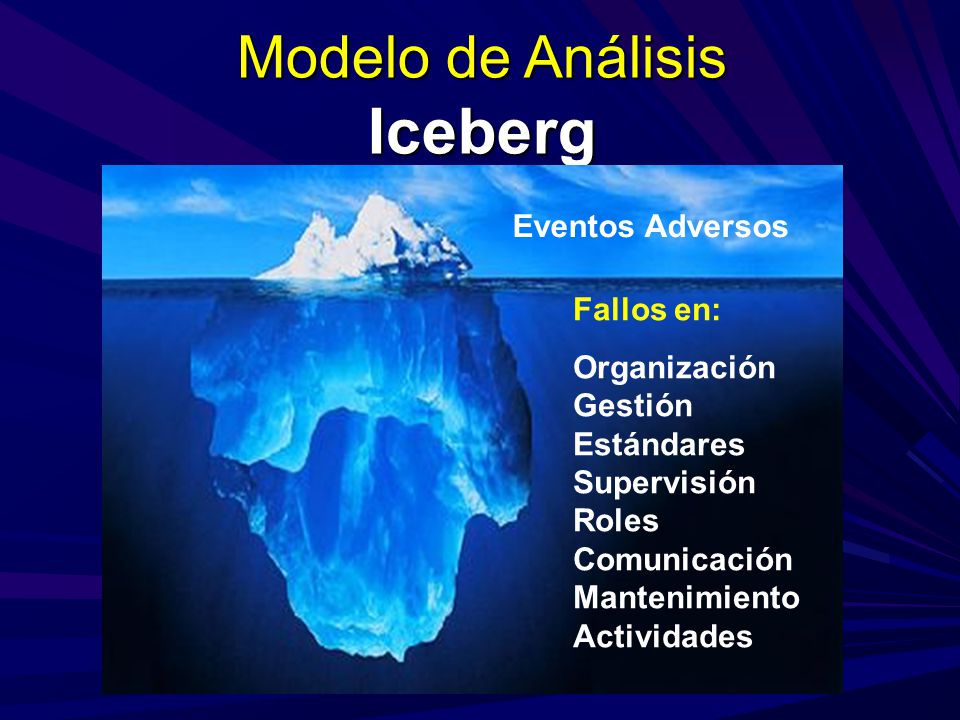 Modelo de Análisis
Iceberg

Eventos Adversos

Fallos en:

Organización
Gestión
Estándares
Supervisión
Roles
Comunicación
Mantenimiento
Actividades